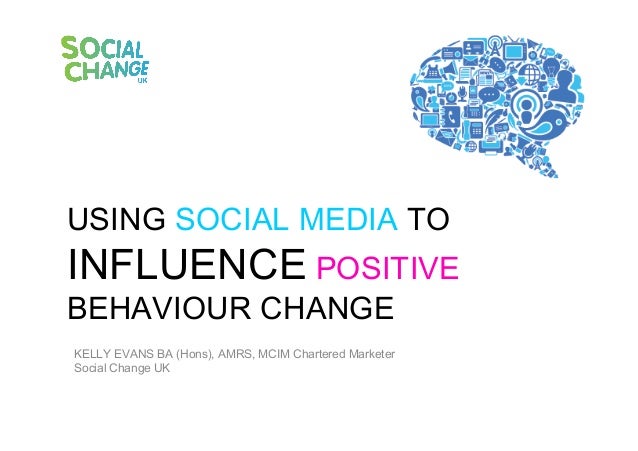 SOCIAL CHANGE UK

USING SOCIAL MEDIA TO INFLUENCE POSITIVE BEHAVIOUR CHANGE

KELLY EVANS BA (Hons), AMRS, MCIM Chartered Marketer
Social Change UK